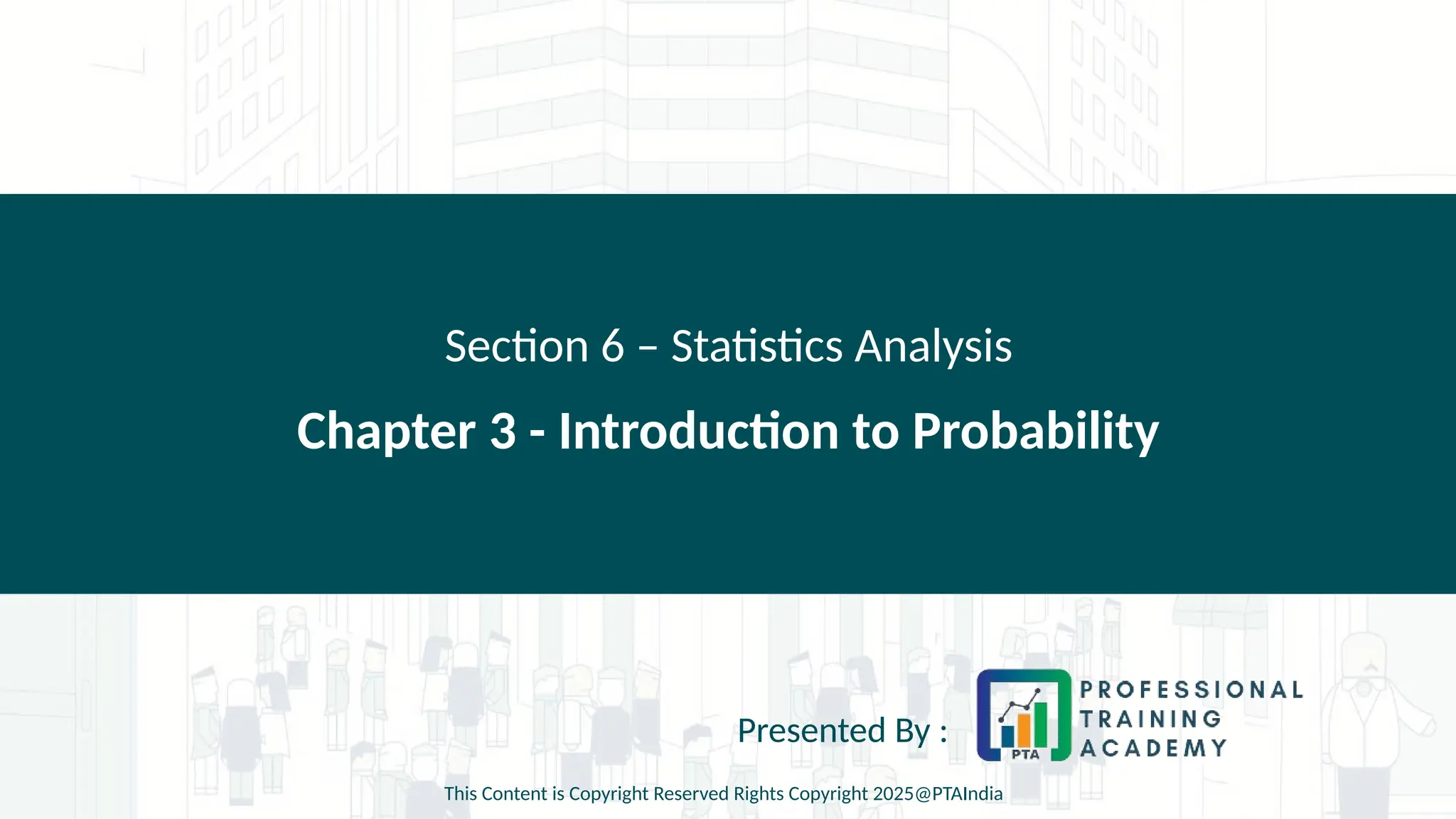 Section 6 – Statistics Analysis

Chapter 3 - Introduction to Probability

Presented By :

PTA

PROFESSIONAL TRAINING ACADEMY

This Content is Copyright Reserved Rights Copyright 2025@PTAIndia